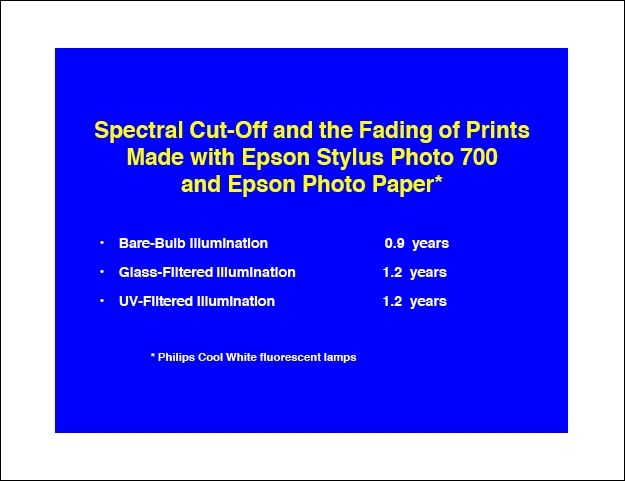 Spectral Cut-Off and the Fading of Prints Made with Epson Stylus Photo 700 and Epson Photo Paper*

• Bare-Bulb Illumination 0.9 years

• Glass-Filtered Illumination 1.2 years

• UV-Filtered Illumination 1.2 years

* Philips Cool White fluorescent lamps